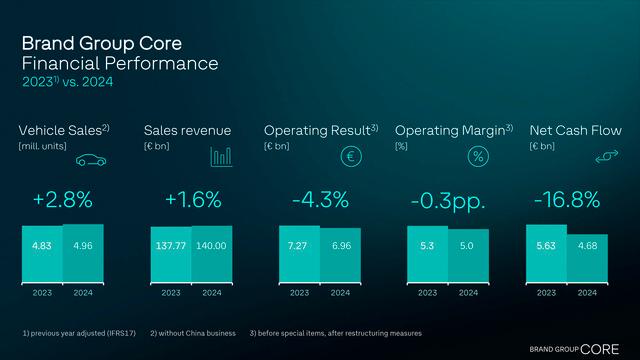 Brand Group Core
Financial Performance
2023$^{1)}$ vs. 2024

Vehicle Sales$^{2)}$
[mill. units]
+2.8%
4.83 4.96
2023 2024

Sales revenue
[€ bn]
+1.6%
137.77 140.00
2023 2024

Operating Result$^{3)}$
[€ bn]
€
-4.3%
7.27 6.96
2023 2024

Operating Margin$^{3)}$
[%]
%
-0.3pp.
5.3 5.0
2023 2024

Net Cash Flow
[€ bn]
-16.8%
5.63 4.68
2023 2024

1) previous year adjusted (IFRS17) 2) without China business 3) before special items, after restructuring measures

BRAND GROUP CORE